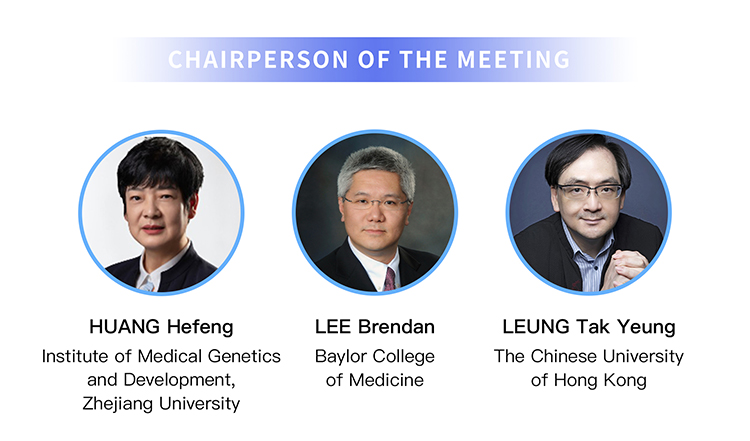 CHAIRPERSON OF THE MEETING

HUANG Hefeng
Institute of Medical Genetics and Development, Zhejiang University

LEE Brendan
Baylor College of Medicine

LEUNG Tak Yeung
The Chinese University of Hong Kong